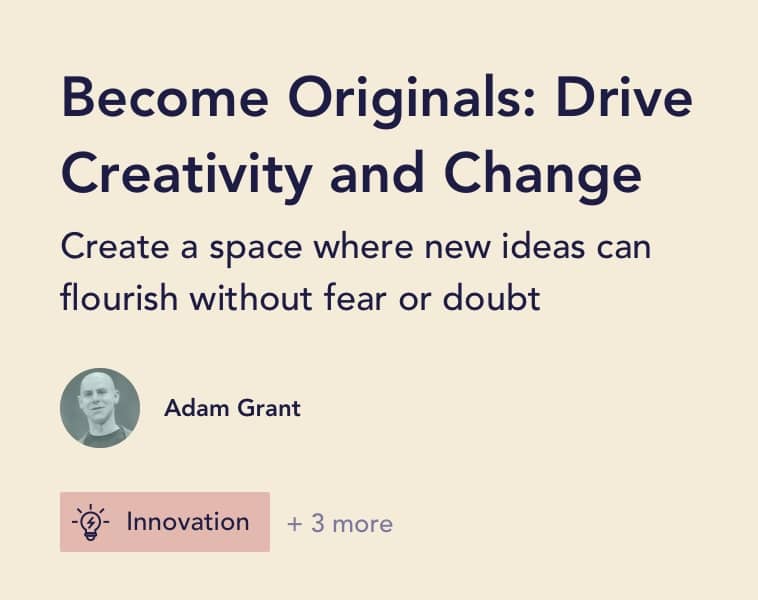 Become Originals: Drive Creativity and Change

Create a space where new ideas can flourish without fear or doubt

Adam Grant

Innovation

+ 3 more